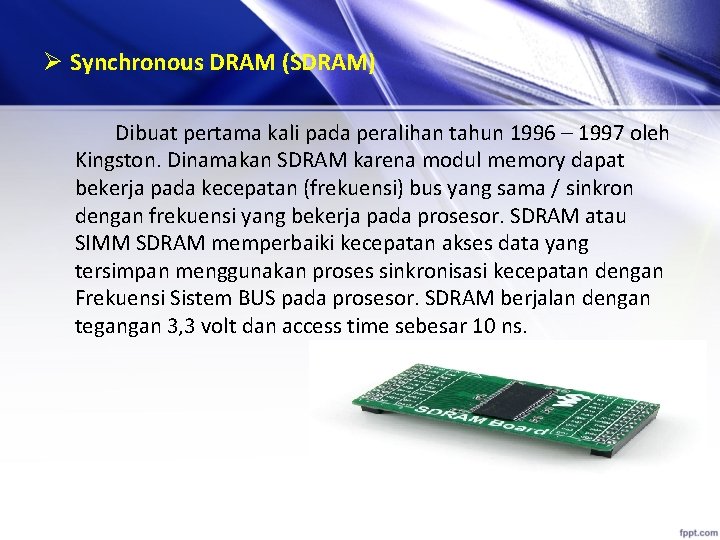 ➢ Synchronous DRAM (SDRAM)

Dibuat pertama kali pada peralihan tahun 1996 – 1997 oleh Kingston. Dinamakan SDRAM karena modul memory dapat bekerja pada kecepatan (frekuensi) bus yang sama / sinkron dengan frekuensi yang bekerja pada prosesor. SDRAM atau SIMM SDRAM memperbaiki kecepatan akses data yang tersimpan menggunakan proses sinkronisasi kecepatan dengan Frekuensi Sistem BUS pada prosesor. SDRAM berjalan dengan tegangan 3,3 volt dan access time sebesar 10 ns.

SDRAM Board

fppt.com